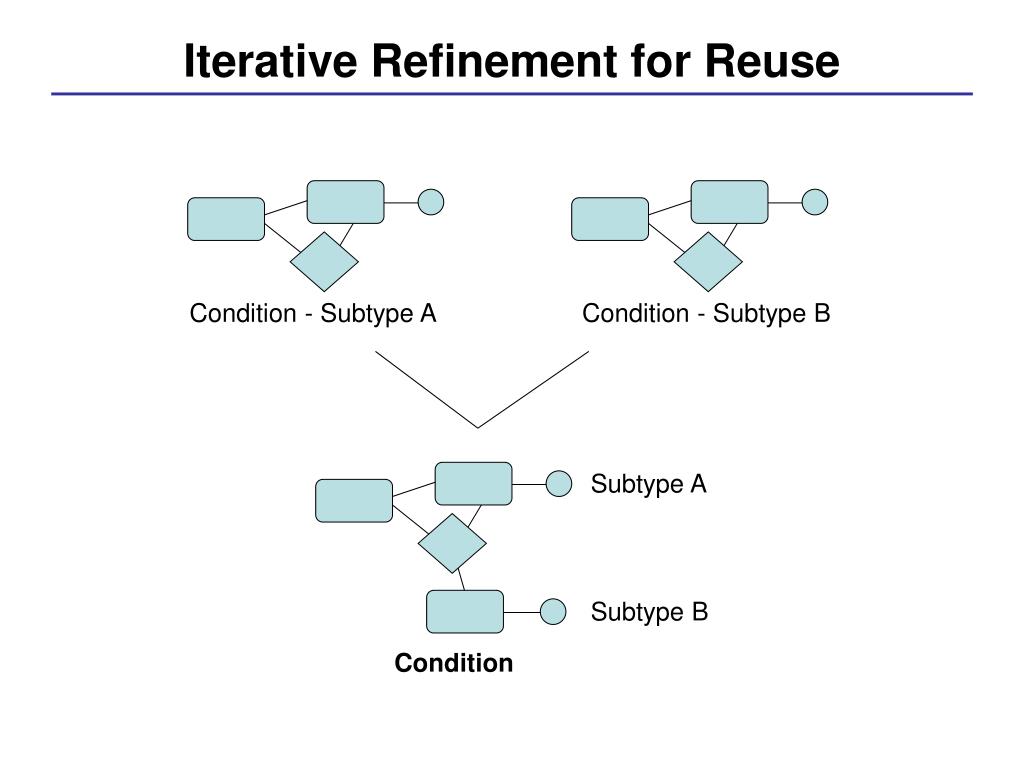 Iterative Refinement for Reuse

Condition - Subtype A

Condition - Subtype B

Subtype A

Subtype B

Condition